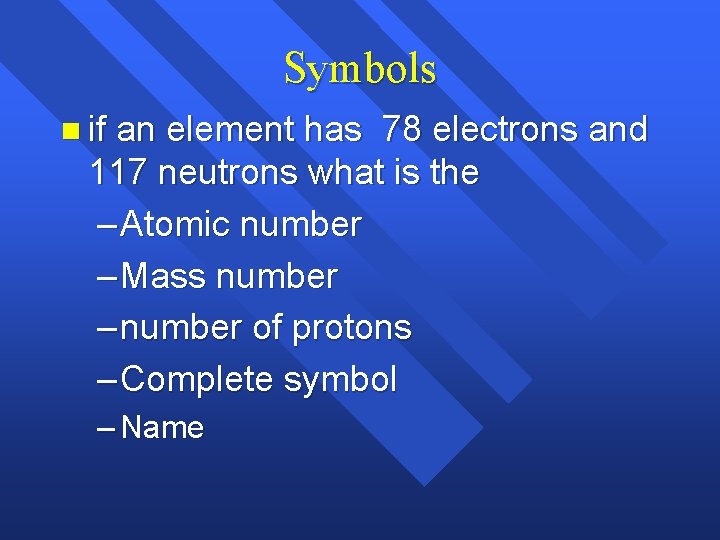 Symbols

if an element has 78 electrons and 117 neutrons what is the

– Atomic number
– Mass number
– number of protons
– Complete symbol
– Name